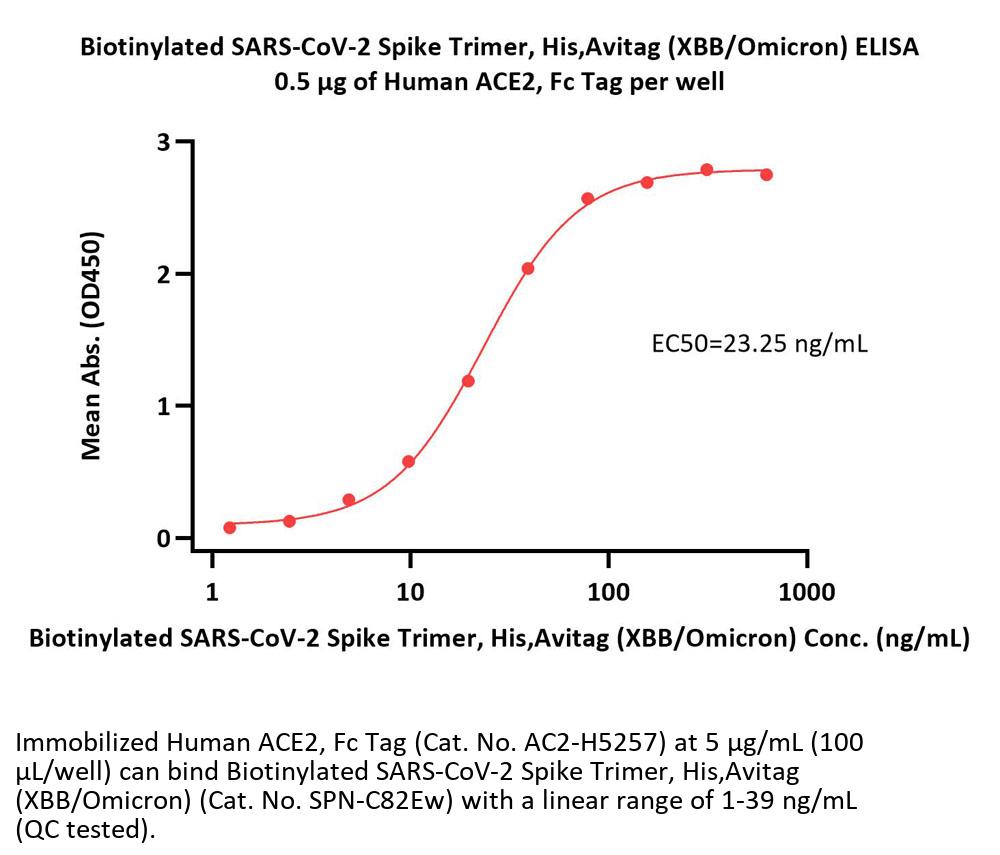 Biotinylated SARS-CoV-2 Spike Trimer, His,Avitag (XBB/Omicron) ELISA
0.5 μg of Human ACE2, Fc Tag per well

Mean Abs. (OD450)

3
2
1
0

EC50=23.25 ng/mL

1
10
100
1000

Biotinylated SARS-CoV-2 Spike Trimer, His,Avitag (XBB/Omicron) Conc. (ng/mL)

Immobilized Human ACE2, Fc Tag (Cat. No. AC2-H5257) at 5 μg/mL (100 μL/well) can bind Biotinylated SARS-CoV-2 Spike Trimer, His,Avitag (XBB/Omicron) (Cat. No. SPN-C82Ew) with a linear range of 1-39 ng/mL (QC tested).